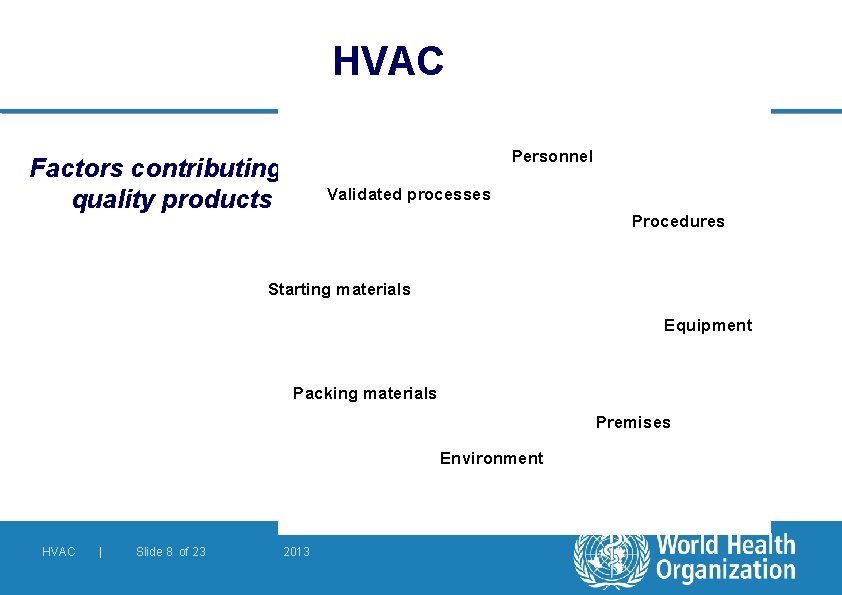 HVAC

Factors contributing
quality products

Personnel

Validated processes

Procedures

Starting materials

Equipment

Packing materials

Premises

Environment

HVAC | Slide 8 of 23 2013

World Health Organization